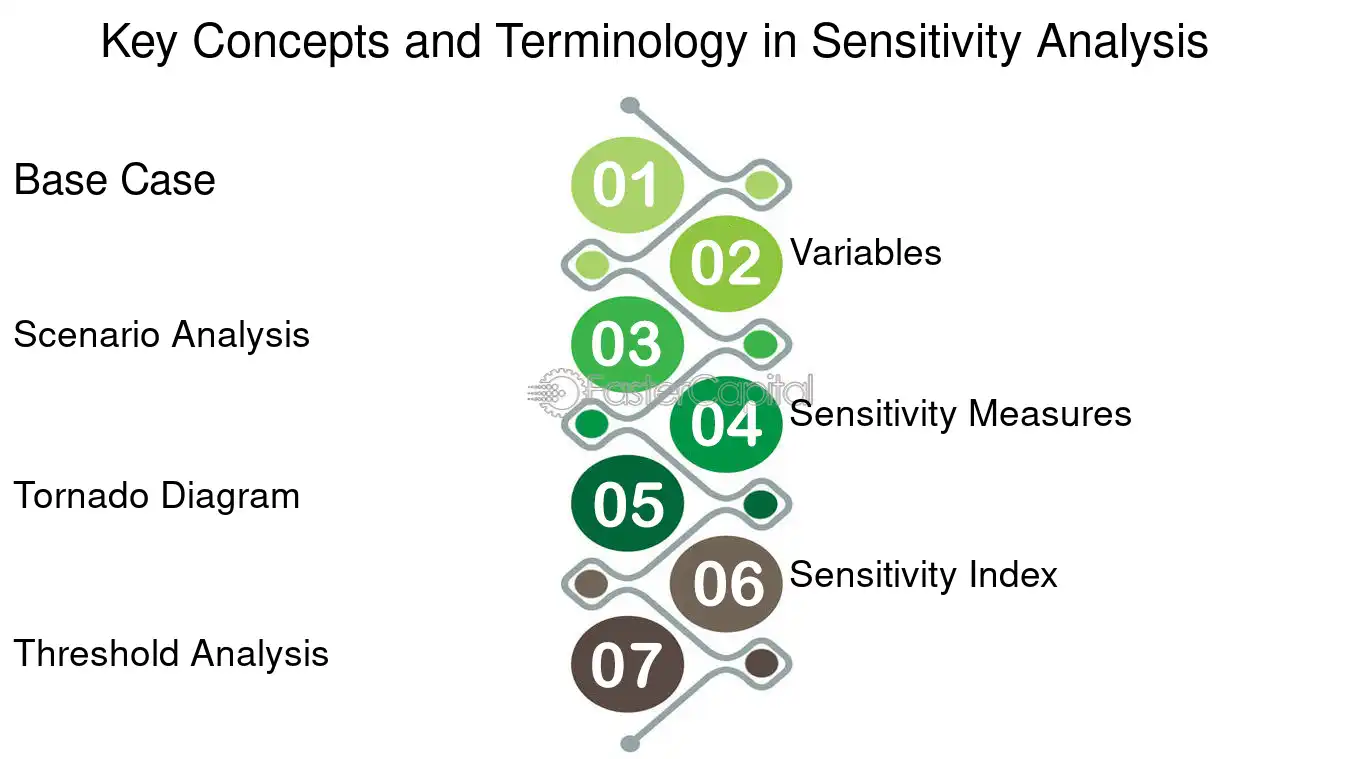 Key Concepts and Terminology in Sensitivity Analysis

01
Base Case

02
Variables

03
Scenario Analysis

FasterCapital

04
Sensitivity Measures

05
Tornado Diagram

06
Sensitivity Index

07
Threshold Analysis